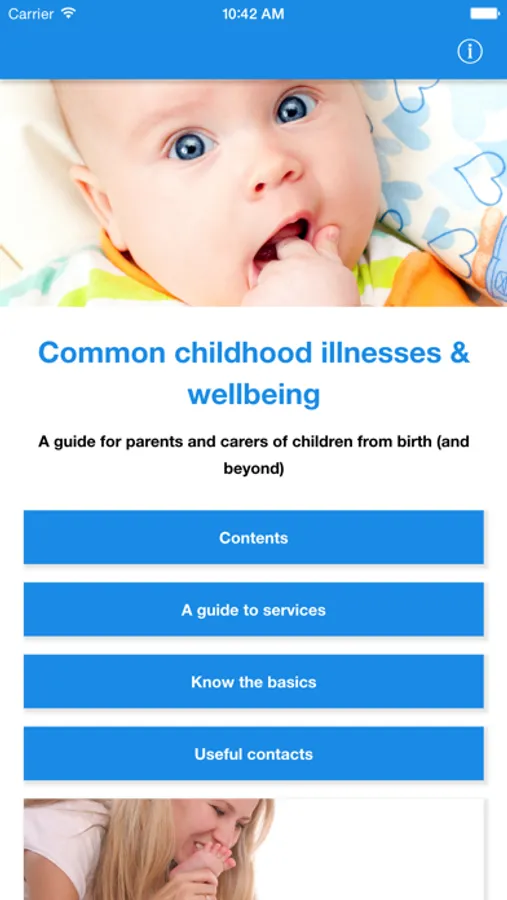 Carrier 10:42 AM

Common childhood illnesses & wellbeing

A guide for parents and carers of children from birth (and beyond)

Contents

A guide to services

Know the basics

Useful contacts